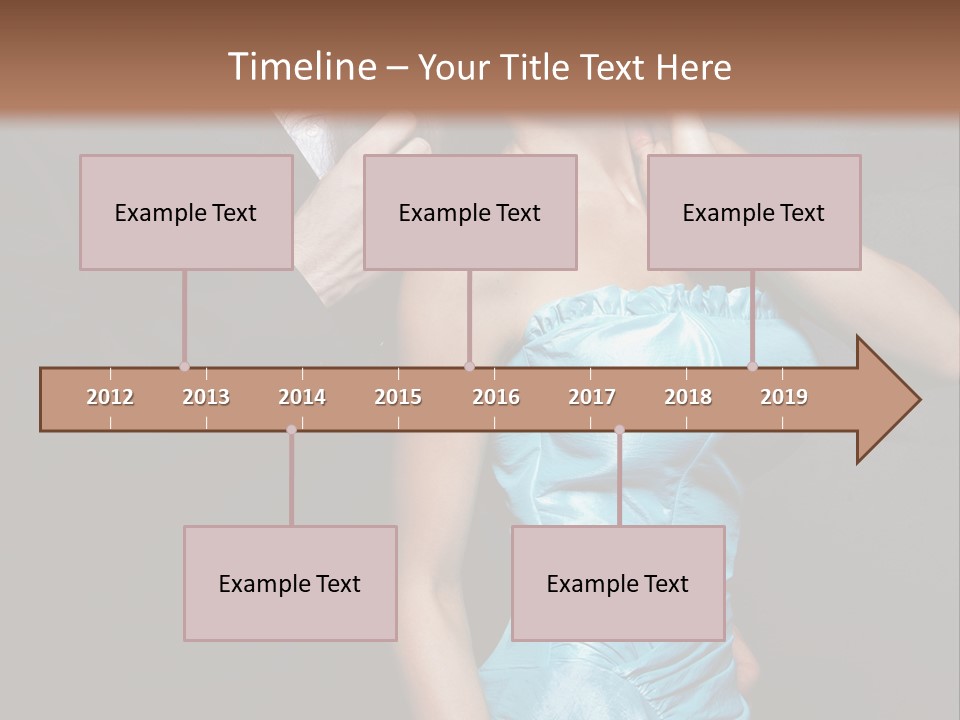 Timeline – Your Title Text Here

Example Text

Example Text

Example Text

2012 2013 2014 2015 2016 2017 2018 2019

Example Text

Example Text